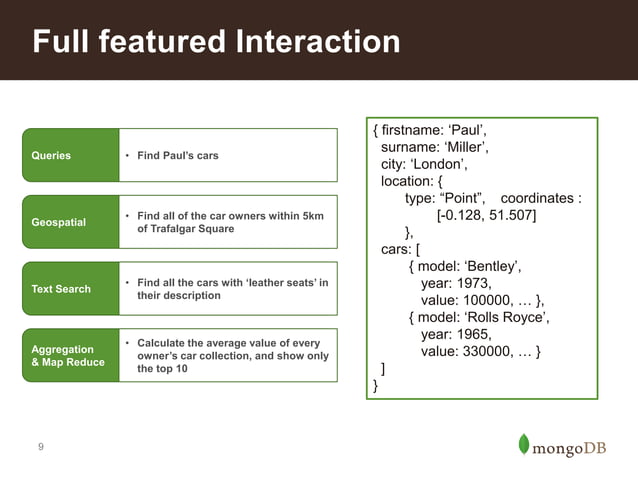 Full featured Interaction

Queries
• Find Paul's cars

Geospatial
• Find all of the car owners within 5km of Trafalgar Square

Text Search
• Find all the cars with 'leather seats' in their description

Aggregation & Map Reduce
• Calculate the average value of every owner's car collection, and show only the top 10

{ firstname: 'Paul',
surname: 'Miller',
city: 'London',
location: {
type: "Point", coordinates :
[-0.128, 51.507]
},
cars: [
{ model: 'Bentley',
year: 1973,
value: 100000, … },
{ model: 'Rolls Royce',
year: 1965,
value: 330000, … }
]
}

9

mongoDB